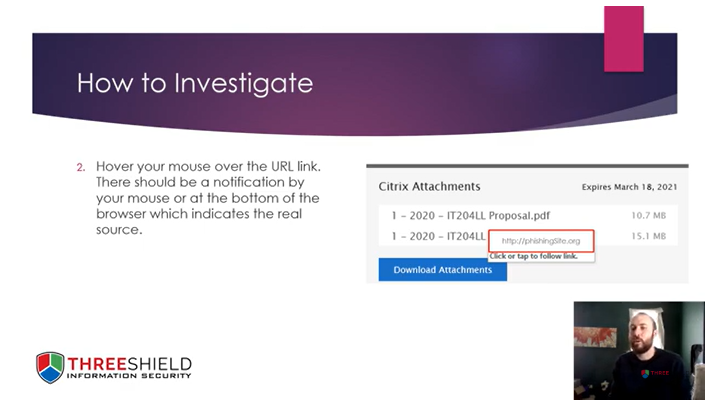 How to Investigate

2. Hover your mouse over the URL link. There should be a notification by your mouse or at the bottom of the browser which indicates the real source.

Citrix Attachments

Expires March 18, 2021

1 – 2020 – IT204LL Proposal.pdf 10.7 MB

1 – 2020 – IT204LL 15.1 MB

http://phishingSite.org

Click or tap to follow link.

Download Attachments

THREESHIELD
INFORMATION SECURITY

THREE